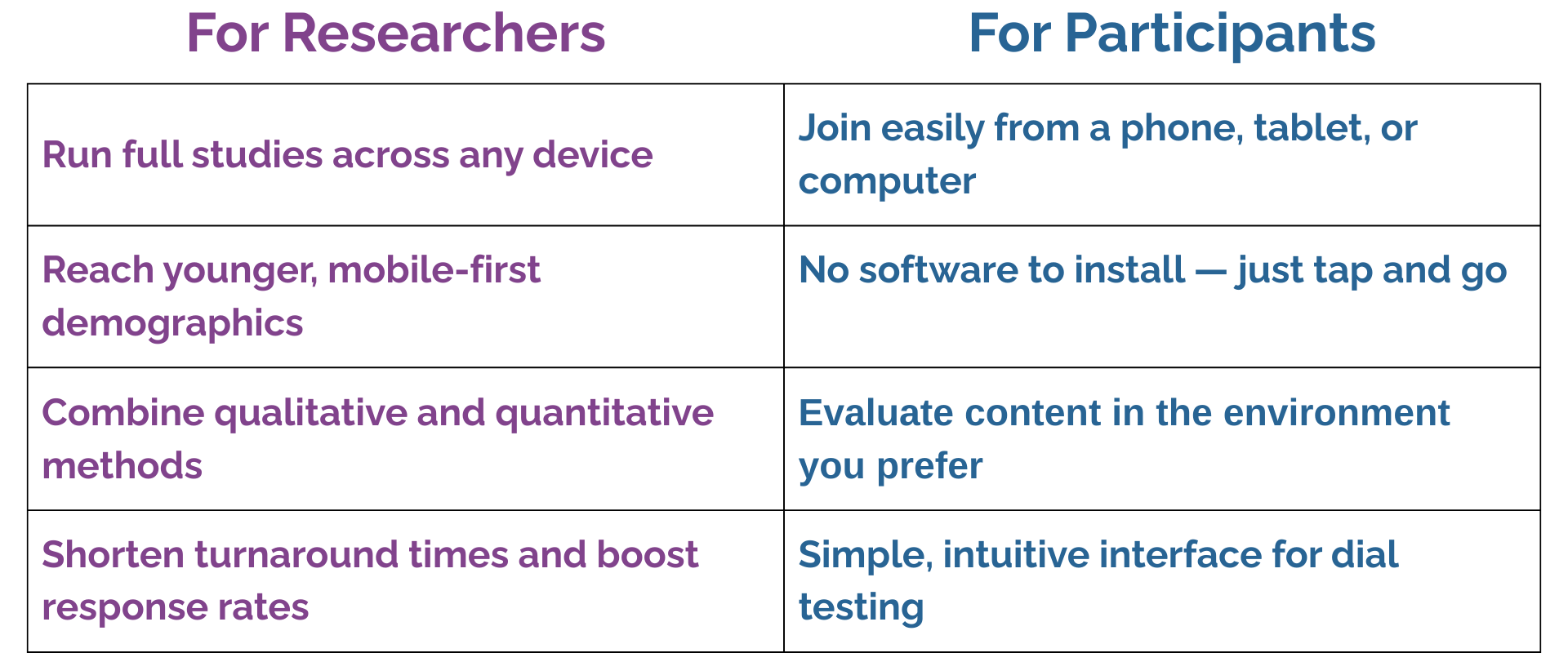 | For Researchers | For Participants |
|---|---|
| Run full studies across any device | Join easily from a phone, tablet, or computer |
| Reach younger, mobile-first demographics | No software to install — just tap and go |
| Combine qualitative and quantitative methods | Evaluate content in the environment you prefer |
| Shorten turnaround times and boost response rates | Simple, intuitive interface for dial testing |